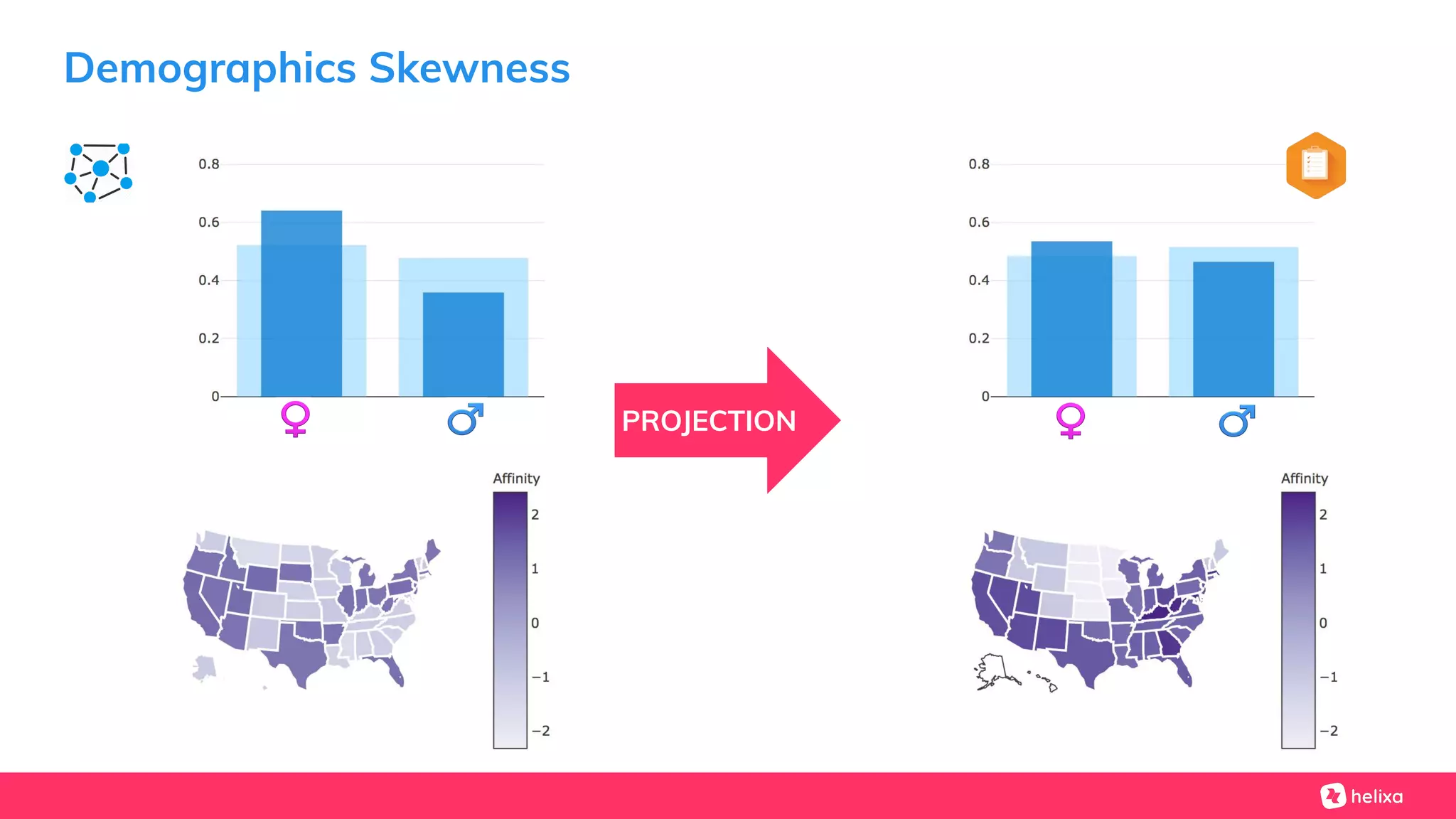 Demographics Skewness

0.8
0.6
0.4
0.2
0

♀ ♂

Affinity
2
1
0
−1
−2

PROJECTION

0.8
0.6
0.4
0.2
0

♀ ♂

Affinity
2
1
0
−1
−2

helixa